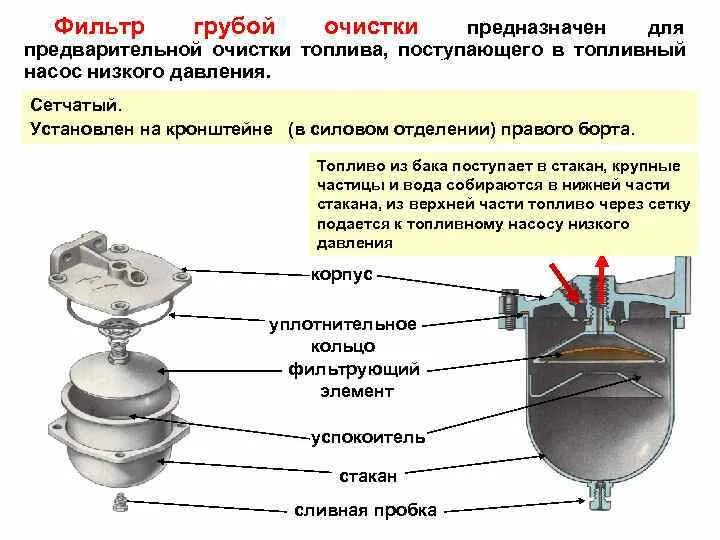 Фильтр грубой очистки предназначен для предварительной очистки топлива, поступающего в топливный насос низкого давления.

Сетчатый.
Установлен на кронштейне (в силовом отделении) правого борта.

Топливо из бака поступает в стакан, крупные частицы и вода собираются в нижней части стакана, из верхней части топливо через сетку подается к топливному насосу низкого давления

корпус

уплотнительное кольцо

фильтрующий элемент

успокоитель

стакан

сливная пробка